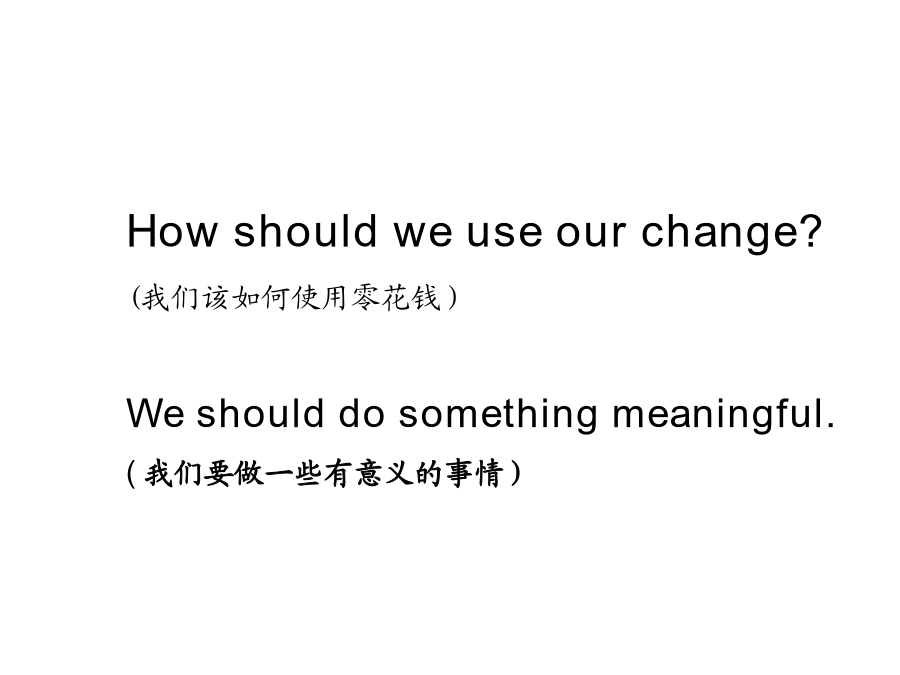 How should we use our change?
(我们该如何使用零花钱)

We should do something meaningful.
(我们要做一些有意义的事情)